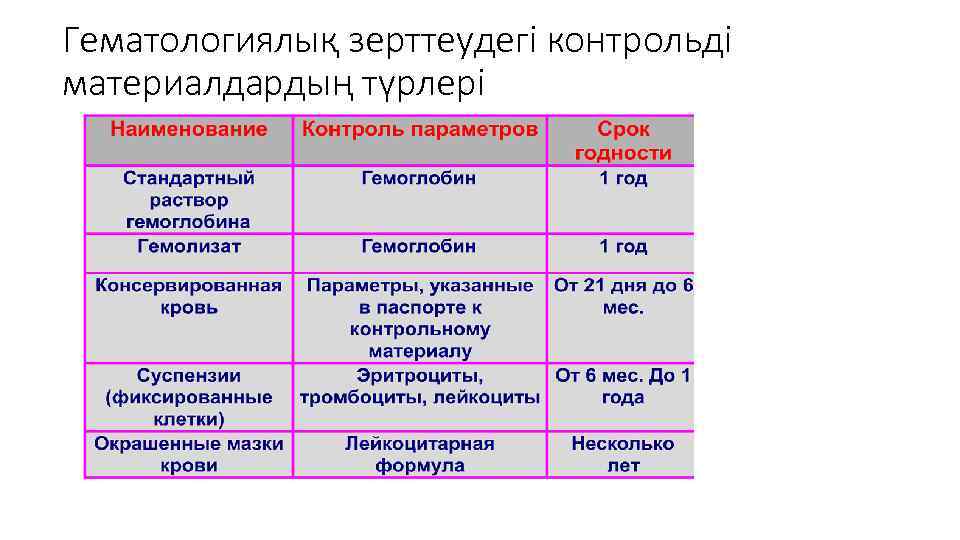 Гематологиялық зерттеудегі контрольді материалдардың түрлері

| Наименование | Контроль параметров | Срок годности |
|---|---|---|
| Стандартный раствор гемоглобина | Гемоглобин | 1 год |
| Гемолизат | Гемоглобин | 1 год |
| Консервированная кровь | Параметры, указанные в паспорте к контрольному материалу | От 21 дня до 6 мес. |
| Суспензии (фиксированные клетки) | Эритроциты, тромбоциты, лейкоциты | От 6 мес. До 1 года |
| Окрашенные мазки крови | Лейкоцитарная формула | Несколько лет |